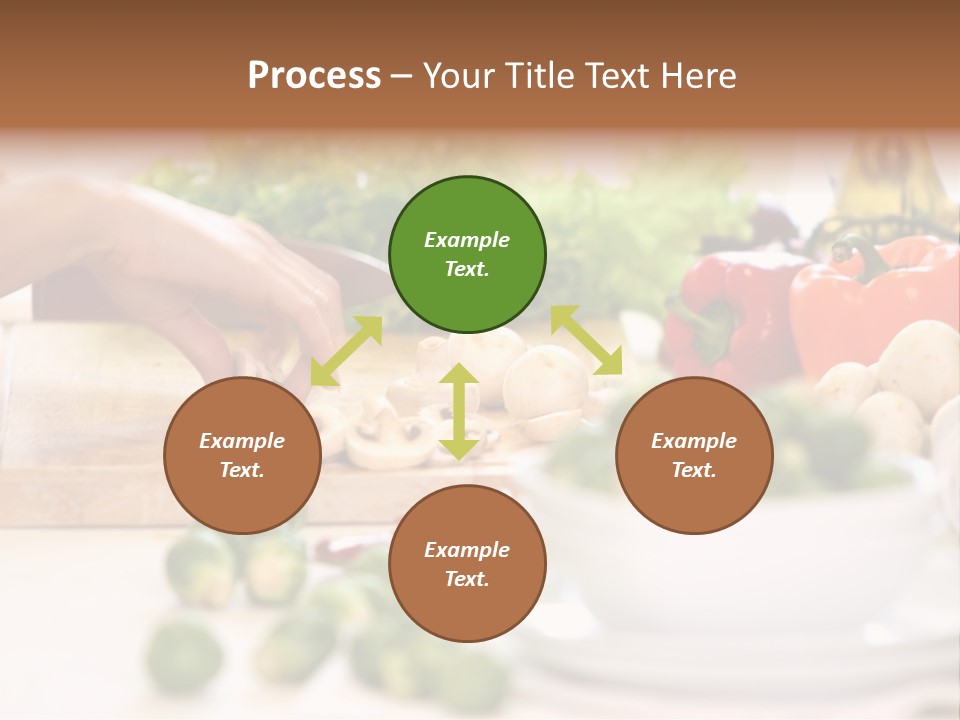 Process – Your Title Text Here

Example Text.

Example Text.

Example Text.

Example Text.